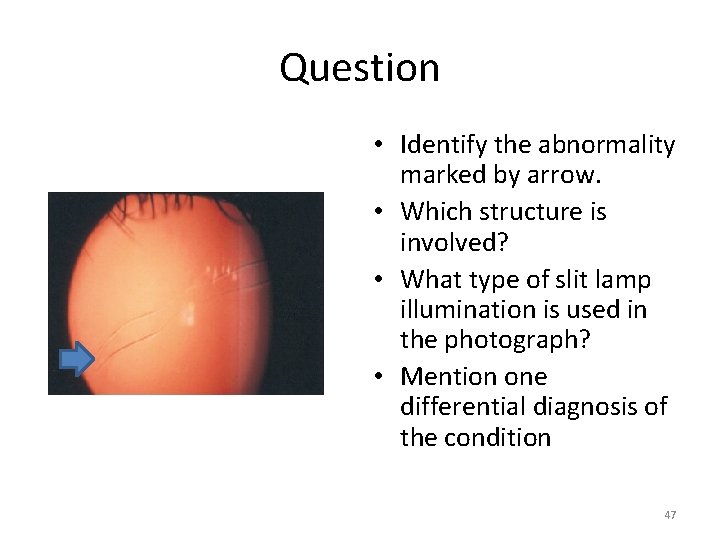 Question

• Identify the abnormality marked by arrow.
• Which structure is involved?
• What type of slit lamp illumination is used in the photograph?
• Mention one differential diagnosis of the condition

47